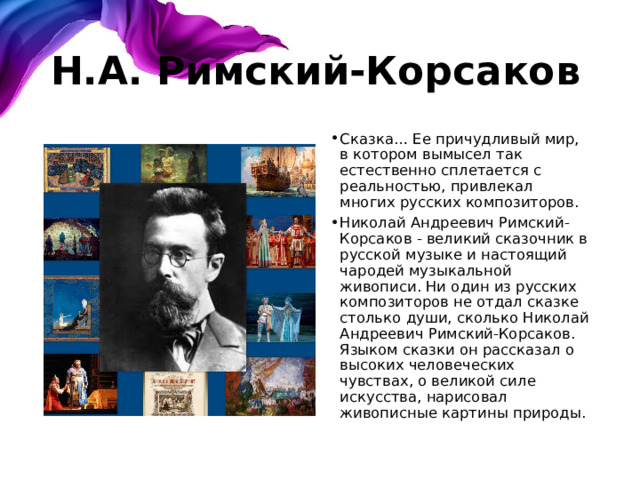 Н.А. Римский-Корсаков

• Сказка... Ее причудливый мир, в котором вымысел так естественно сплетается с реальностью, привлекал многих русских композиторов.

• Николай Андреевич Римский-Корсаков - великий сказочник в русской музыке и настоящий чародей музыкальной живописи. Ни один из русских композиторов не отдал сказке столько души, сколько Николай Андреевич Римский-Корсаков. Языком сказки он рассказал о высоких человеческих чувствах, о великой силе искусства, нарисовал живописные картины природы.